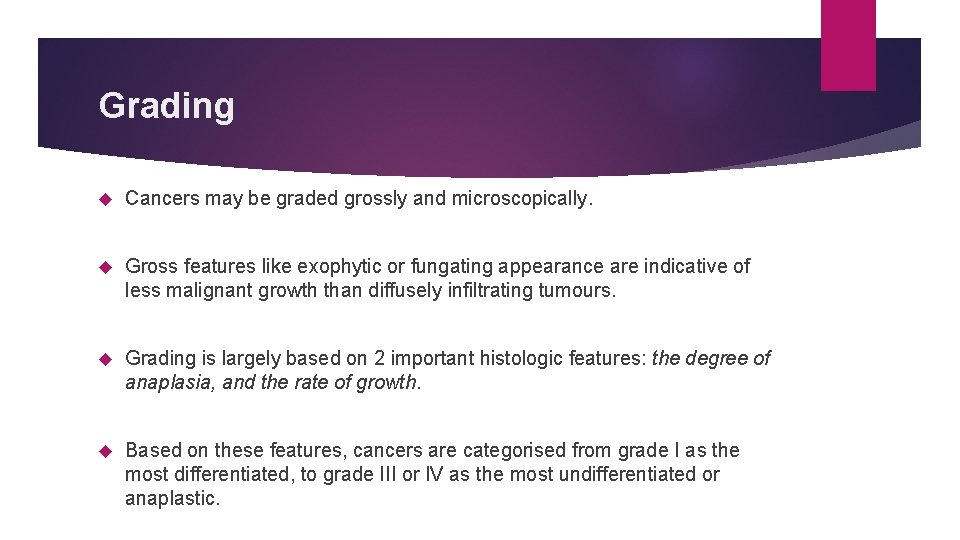 Grading

Cancers may be graded grossly and microscopically.

Gross features like exophytic or fungating appearance are indicative of less malignant growth than diffusely infiltrating tumours.

Grading is largely based on 2 important histologic features: the degree of anaplasia, and the rate of growth.

Based on these features, cancers are categorised from grade I as the most differentiated, to grade III or IV as the most undifferentiated or anaplastic.